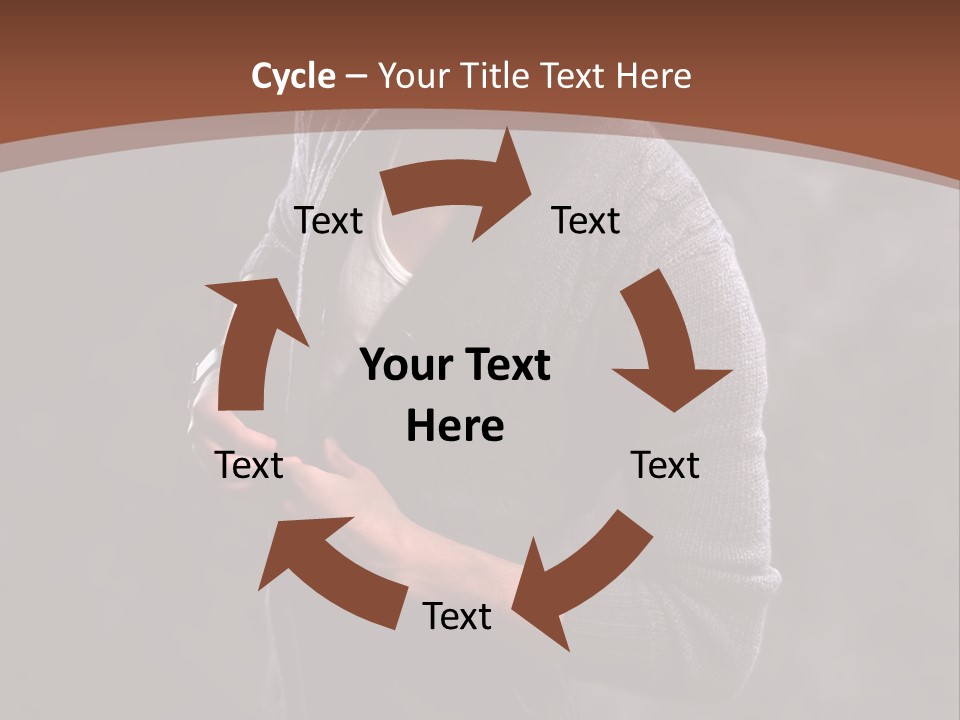 Cycle – Your Title Text Here

Text

Text

Your Text Here

Text

Text

Text